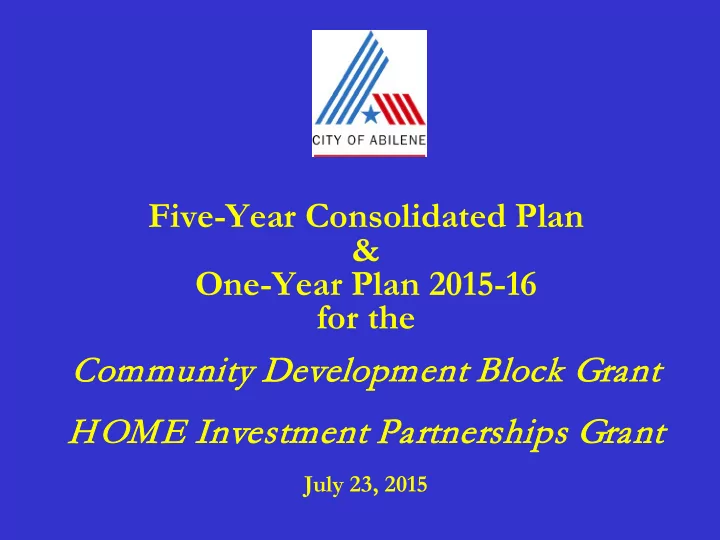 CITY OF ABILENE

Five-Year Consolidated Plan
&
One-Year Plan 2015-16
for the

Community Development Block Grant

HOME Investment Partnerships Grant

July 23, 2015